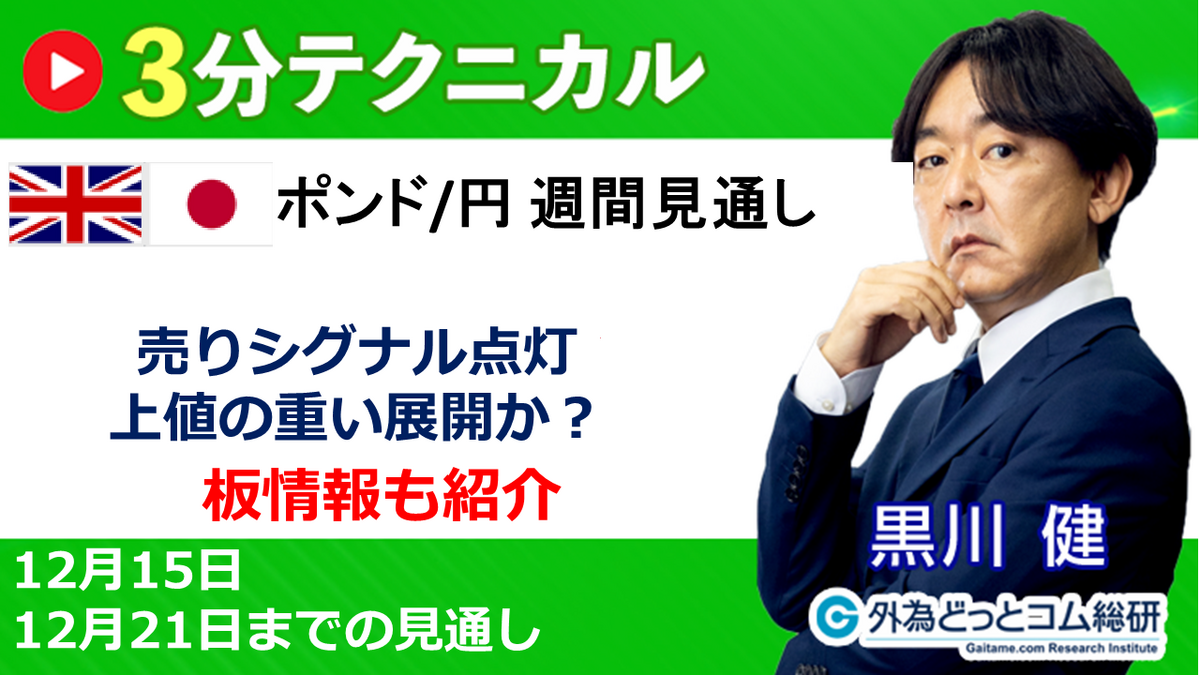 3分テクニカル

ポンド/円 週間見通し

売りシグナル点灯
上値の重い展開か？

板情報も紹介

12月15日
12月21日までの見通し

黒川 健

外為どっとコム総研
Gaitame.com Research Institute